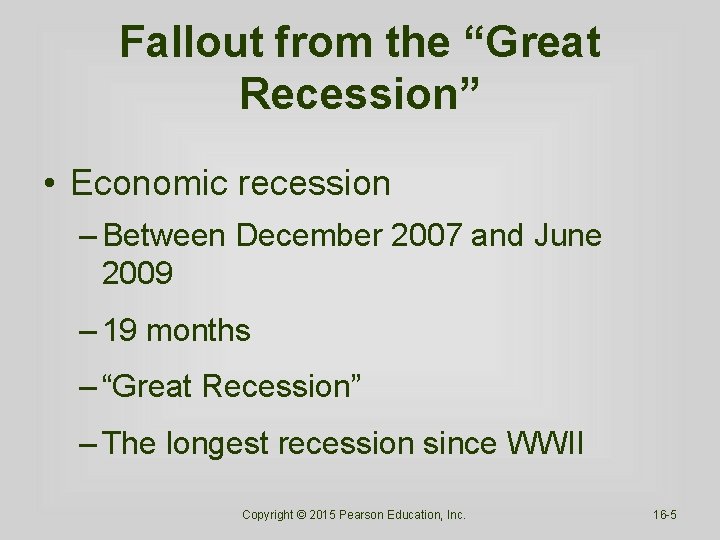 Fallout from the “Great Recession”

• Economic recession

– Between December 2007 and June 2009

– 19 months

– “Great Recession”

– The longest recession since WWII

Copyright © 2015 Pearson Education, Inc.

16-5